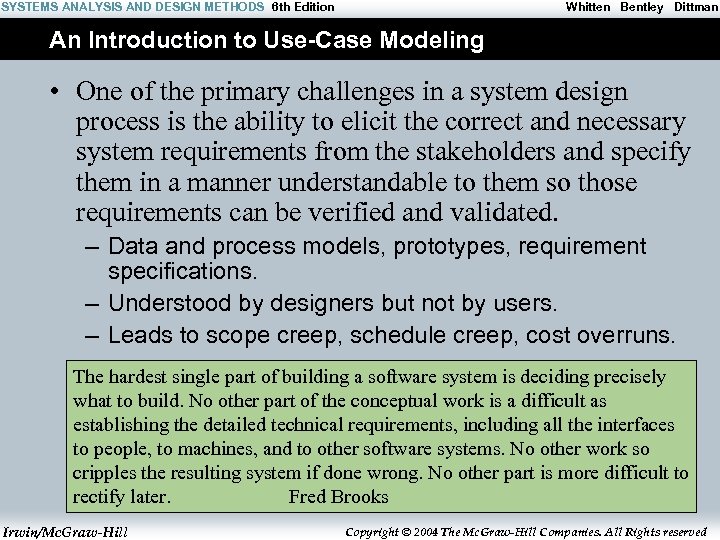 SYSTEMS ANALYSIS AND DESIGN METHODS 6th Edition Whitten Bentley Dittman

An Introduction to Use-Case Modeling

• One of the primary challenges in a system design process is the ability to elicit the correct and necessary system requirements from the stakeholders and specify them in a manner understandable to them so those requirements can be verified and validated.

– Data and process models, prototypes, requirement specifications.

– Understood by designers but not by users.

– Leads to scope creep, schedule creep, cost overruns.

The hardest single part of building a software system is deciding precisely what to build. No other part of the conceptual work is a difficult as establishing the detailed technical requirements, including all the interfaces to people, to machines, and to other software systems. No other work so cripples the resulting system if done wrong. No other part is more difficult to rectify later. Fred Brooks

Irwin/McGraw-Hill Copyright © 2004 The McGraw-Hill Companies. All Rights reserved